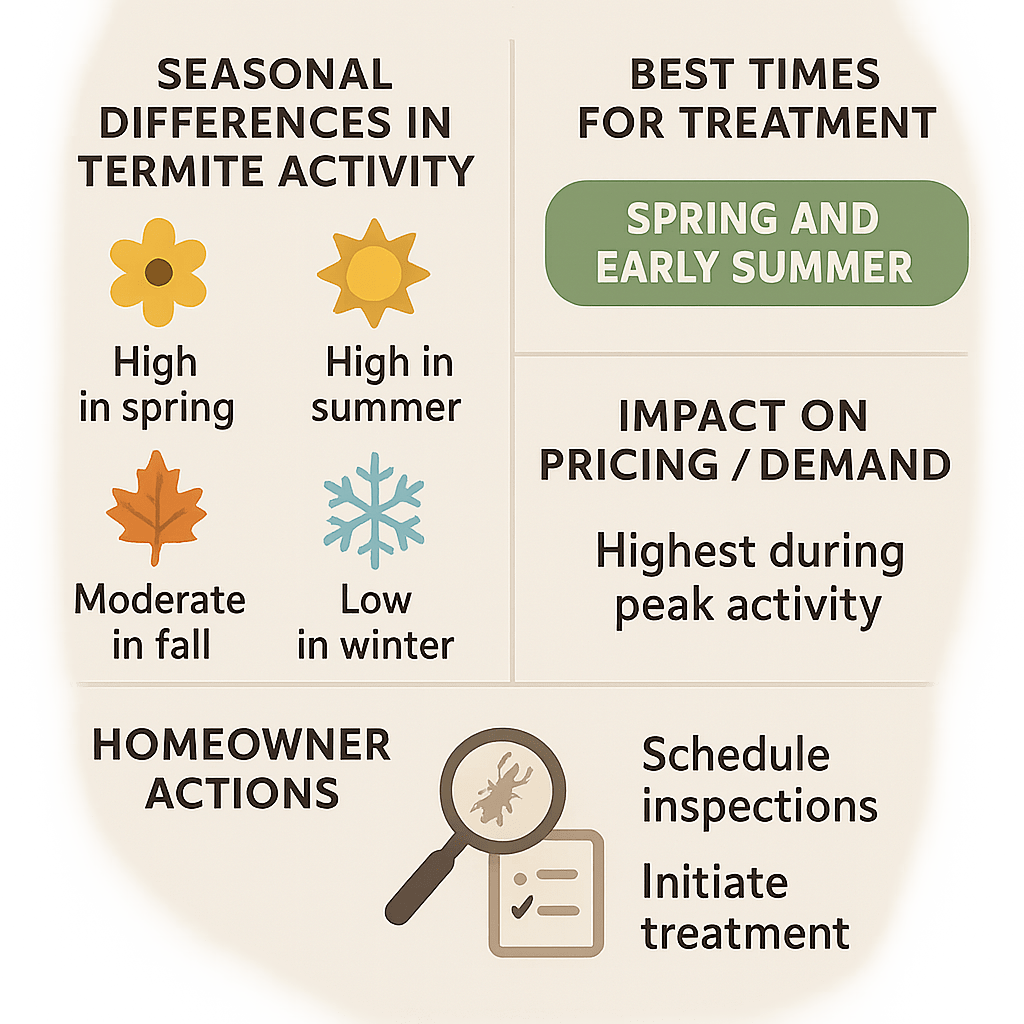 SEASONAL DIFFERENCES IN TERMITE ACTIVITY

High in spring

High in summer

Moderate in fall

Low in winter

BEST TIMES FOR TREATMENT

SPRING AND EARLY SUMMER

IMPACT ON PRICING / DEMAND

Highest during peak activity

HOMEOWNER ACTIONS

Schedule inspections

Initiate treatment